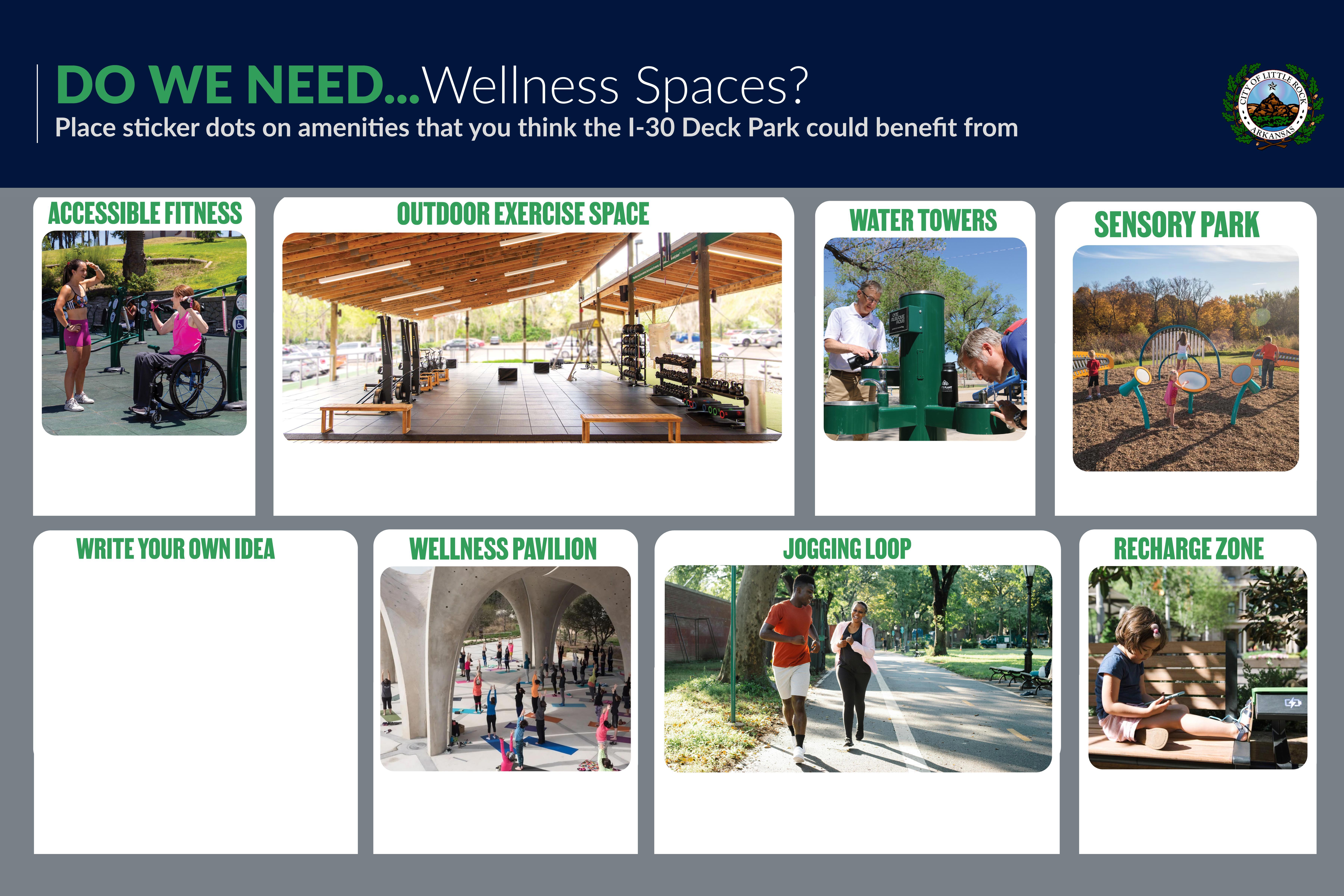 DO WE NEED...Wellness Spaces?
Place sticker dots on amenities that you think the I-30 Deck Park could benefit from

CITY OF LITTLE ROCK ARKANSAS

ACCESSIBLE FITNESS

OUTDOOR EXERCISE SPACE

WATER TOWERS

SENSORY PARK

WRITE YOUR OWN IDEA

WELLNESS PAVILION

JOGGING LOOP

RECHARGE ZONE